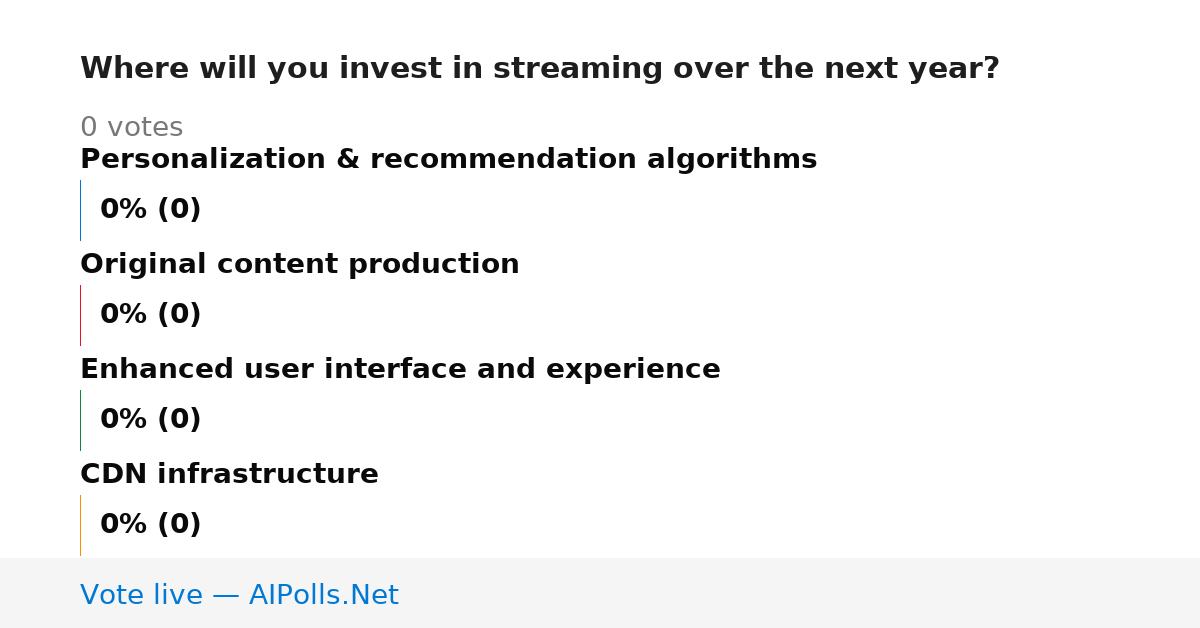 Where will you invest in streaming over the next year?

0 votes

Personalization & recommendation algorithms

0% (0)

Original content production

0% (0)

Enhanced user interface and experience

0% (0)

CDN infrastructure

0% (0)

Vote live — AIPolls.Net